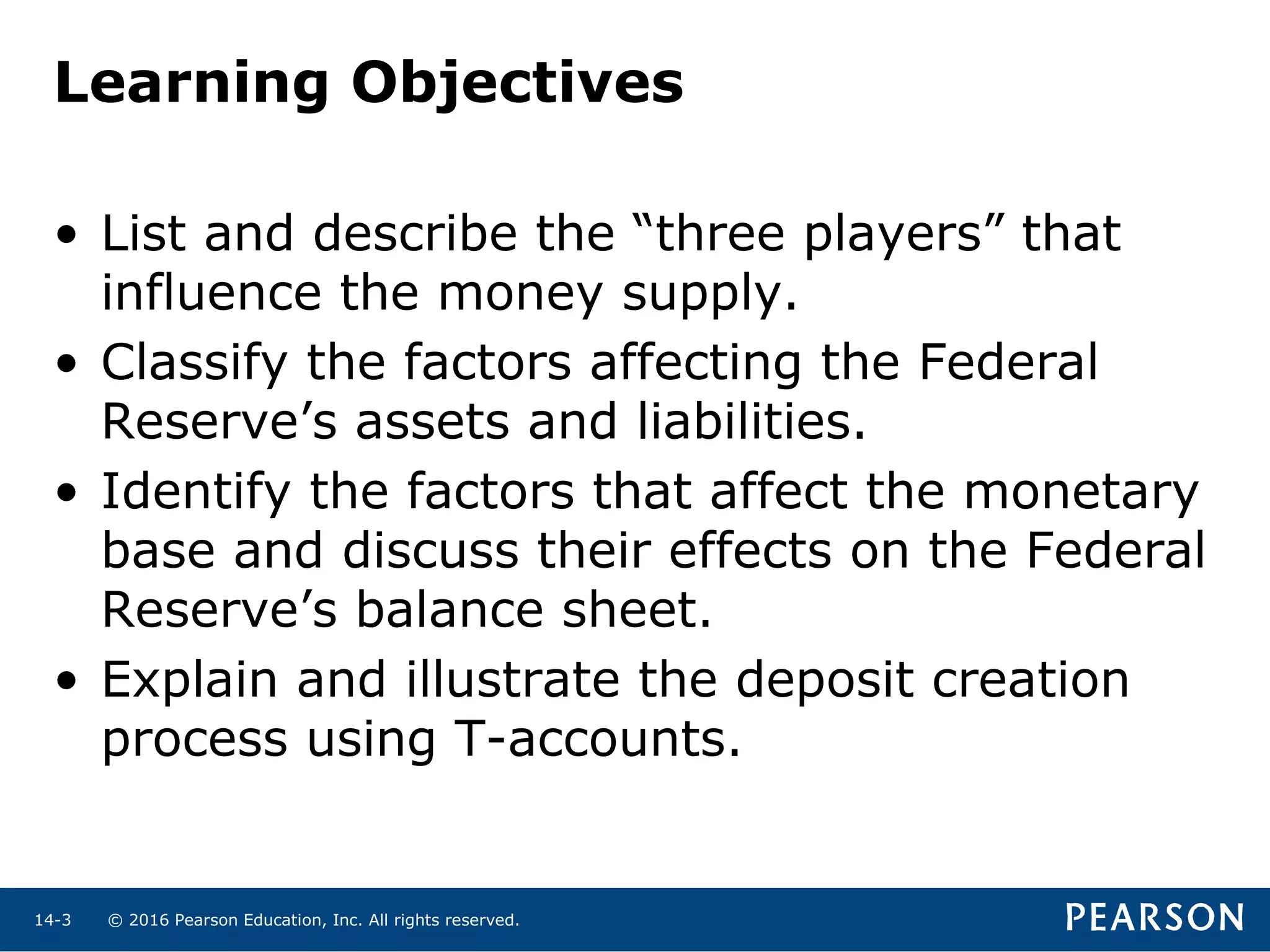 Learning Objectives

• List and describe the “three players” that influence the money supply.

• Classify the factors affecting the Federal Reserve’s assets and liabilities.

• Identify the factors that affect the monetary base and discuss their effects on the Federal Reserve’s balance sheet.

• Explain and illustrate the deposit creation process using T-accounts.

14-3 © 2016 Pearson Education, Inc. All rights reserved.

PEARSON